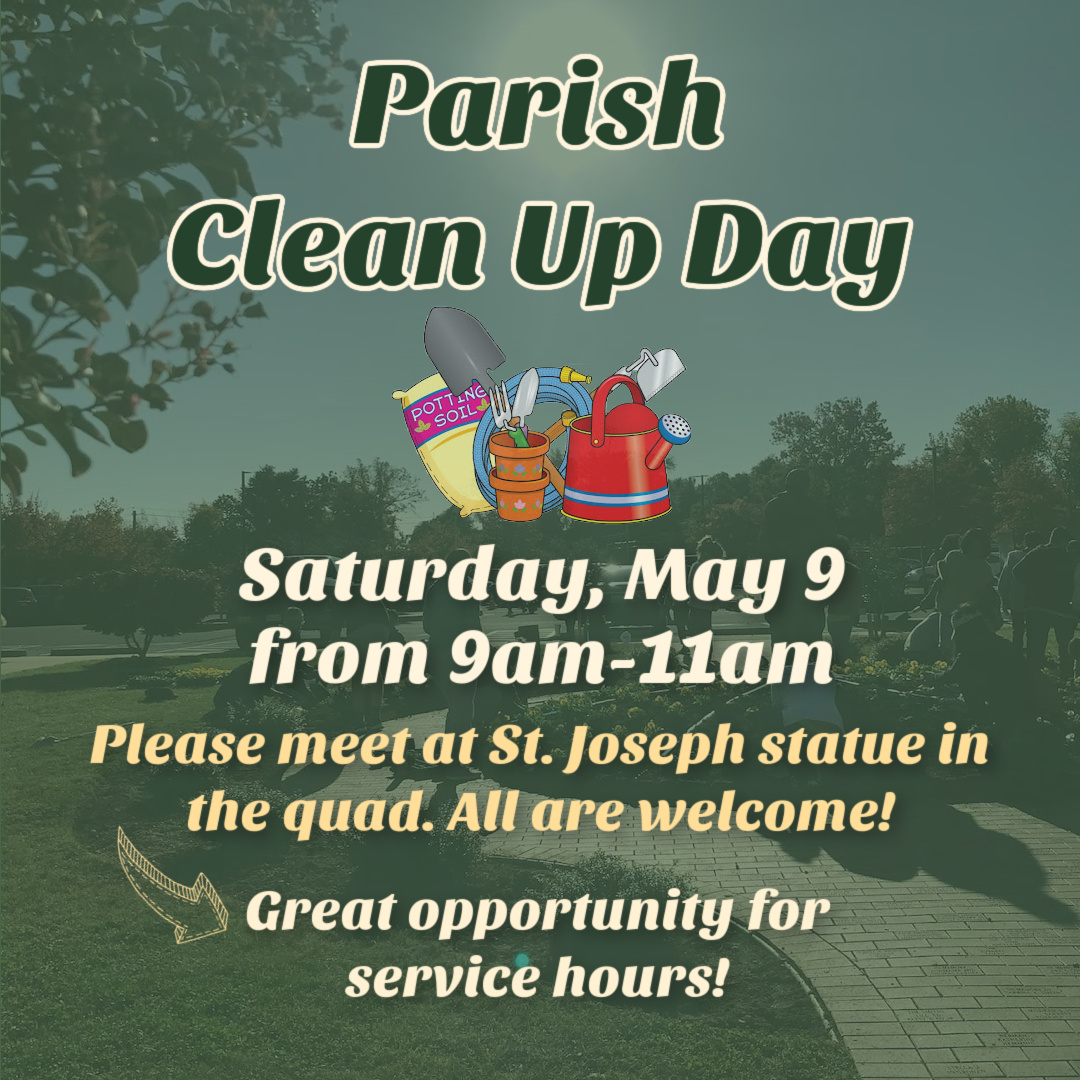 Parish
Clean Up Day

POTTING SOIL

Saturday, May 9
from 9am-11am

Please meet at St. Joseph statue in the quad. All are welcome!

Great opportunity for service hours!